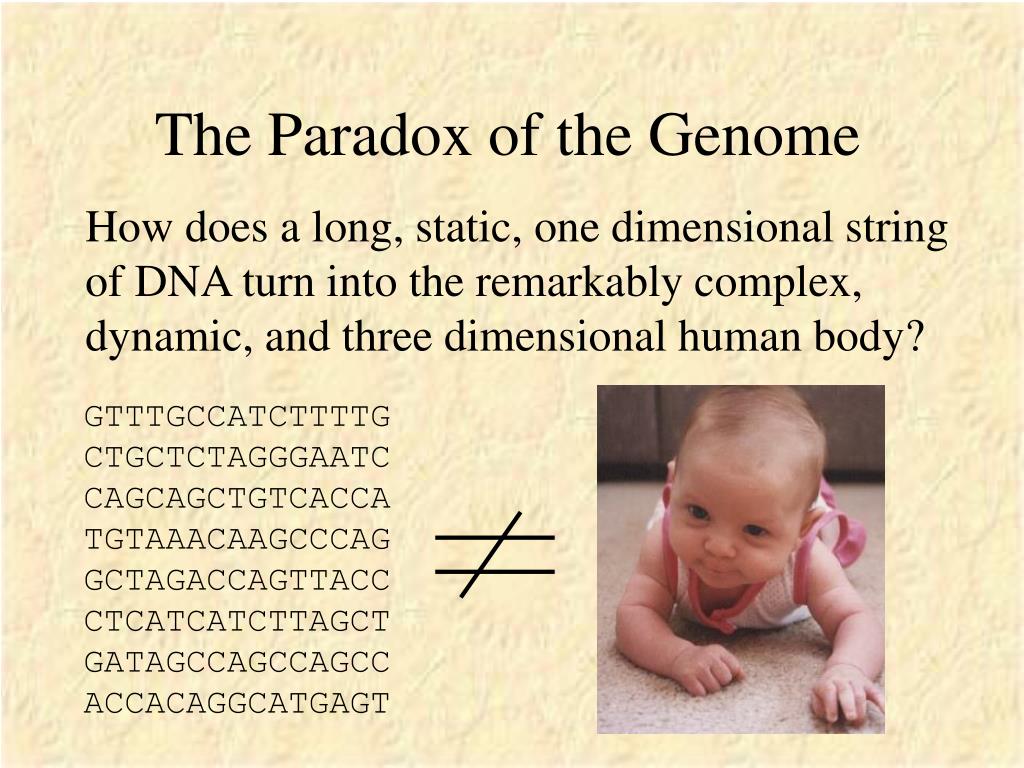 The Paradox of the Genome

How does a long, static, one dimensional string of DNA turn into the remarkably complex, dynamic, and three dimensional human body?

GTTTGCCATCTTTTG
CTGCTCTAGGGAATC
CAGCAGCTGTCACCA
TGTAAACAAGCCCAG
GCTAGACCAGTTACC
CTCATCATCTTAGCT
GATAGCCAGCCAGCC
ACCACAGGCATGAGT

$\neq$